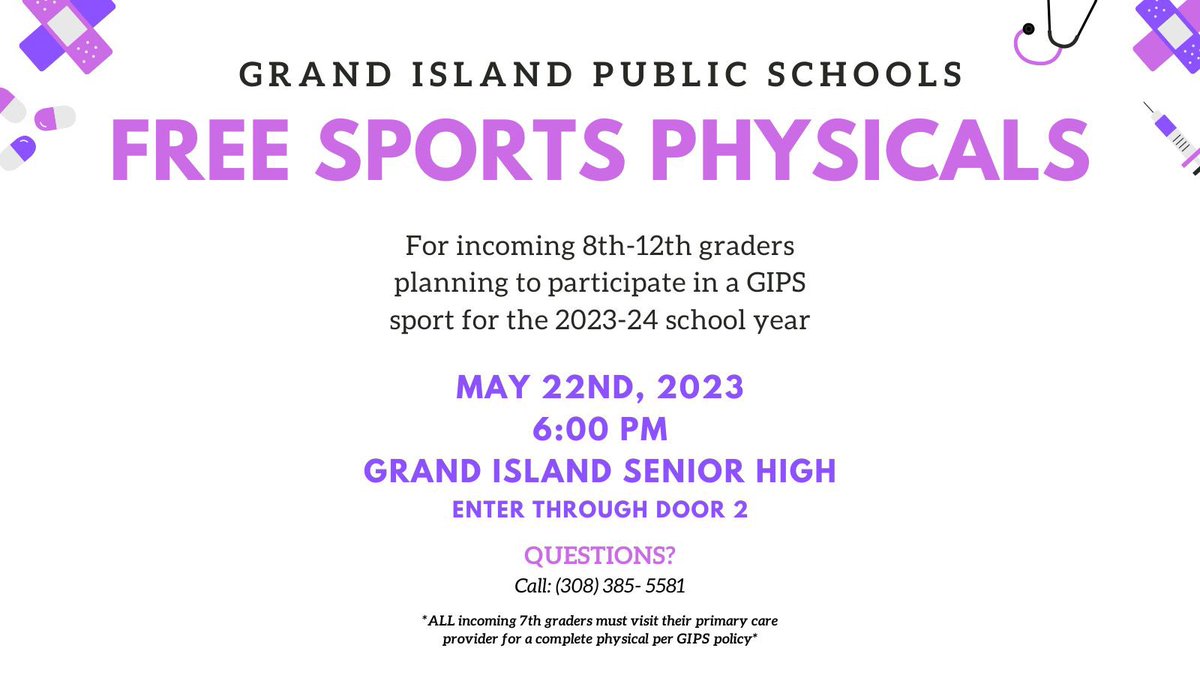 GRAND ISLAND PUBLIC SCHOOLS

FREE SPORTS PHYSICALS

For incoming 8th-12th graders planning to participate in a GIPS sport for the 2023-24 school year

MAY 22ND, 2023
6:00 PM
GRAND ISLAND SENIOR HIGH
ENTER THROUGH DOOR 2

QUESTIONS?
Call: (308) 385- 5581

*ALL incoming 7th graders must visit their primary care provider for a complete physical per GIPS policy*